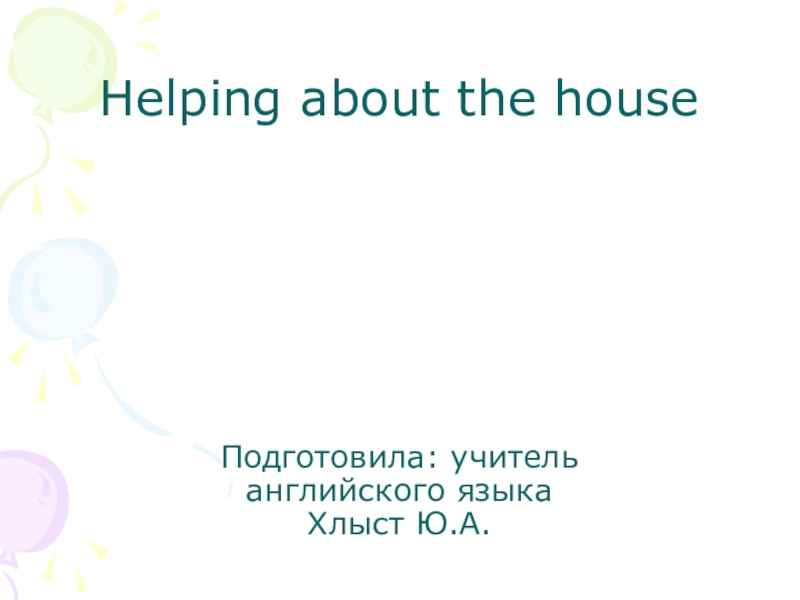 Helping about the house

Подготовила: учитель английского языка Хлыст Ю.А.